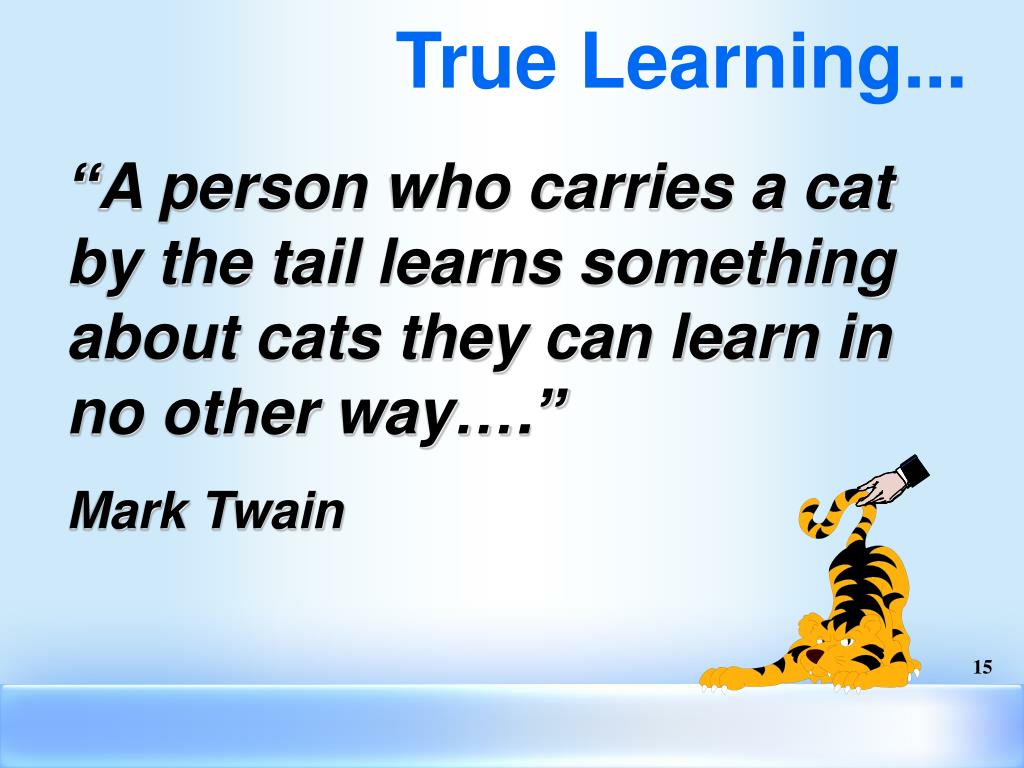 True Learning...

“A person who carries a cat by the tail learns something about cats they can learn in no other way….”

Mark Twain

15